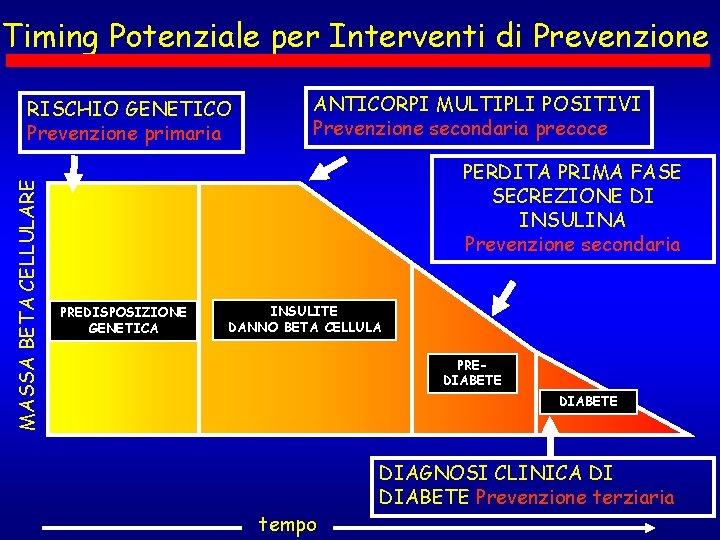 Timing Potenziale per Interventi di Prevenzione

RISCHIO GENETICO
Prevenzione primaria

ANTICORPI MULTIPLI POSITIVI
Prevenzione secondaria precoce

PERDITA PRIMA FASE SECREZIONE DI INSULINA
Prevenzione secondaria

MASSA BETA CELLULARE

PREDISPOSIZIONE GENETICA

INSULITE DANNO BETA CELLULA

PRE-DIABETE

DIABETE

DIAGNOSI CLINICA DI DIABETE Prevenzione terziaria

tempo